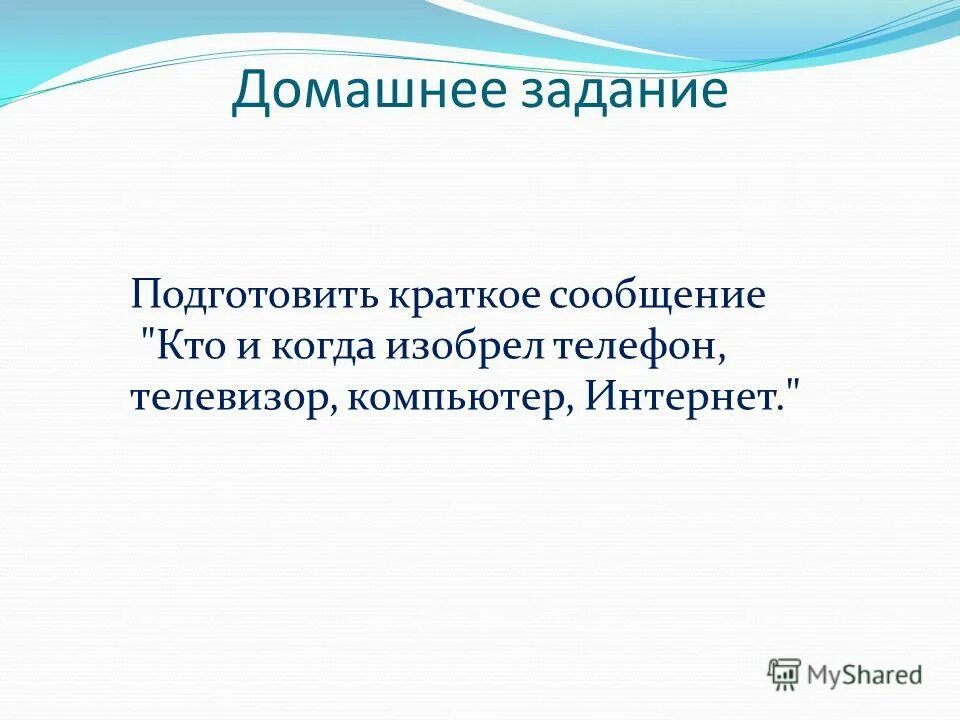 Домашнее задание

Подготовить краткое сообщение "Кто и когда изобрел телефон, телевизор, компьютер, Интернет."

MyShared